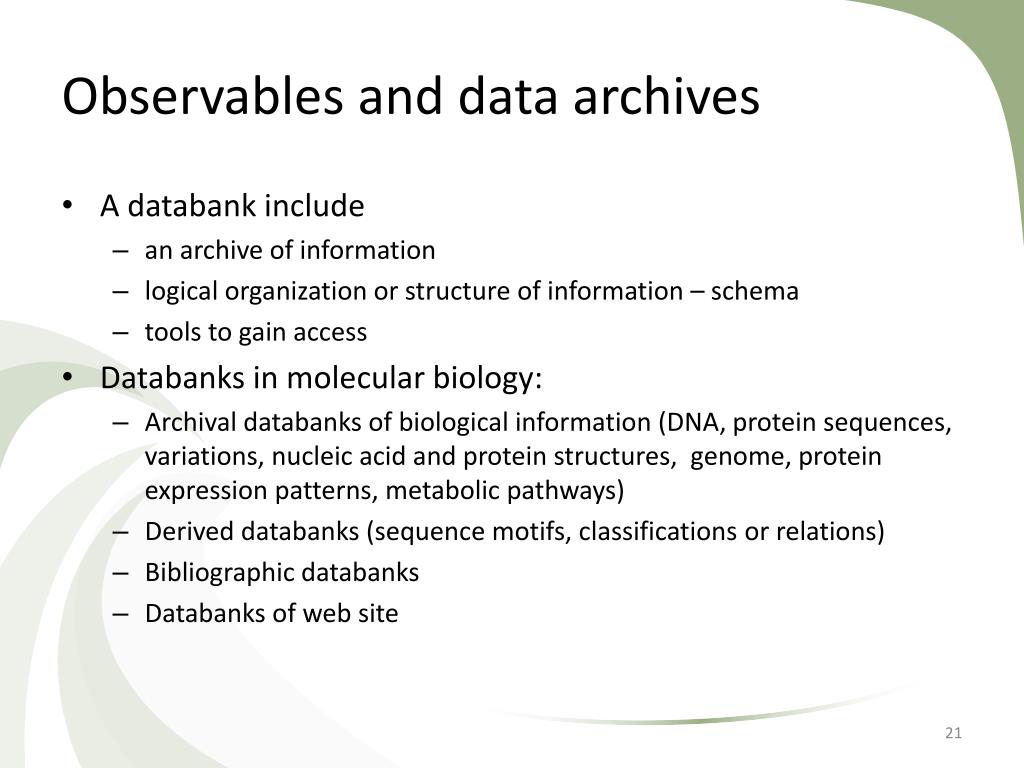 Observables and data archives

• A databank include
  – an archive of information
  – logical organization or structure of information – schema
  – tools to gain access
• Databanks in molecular biology:
  – Archival databanks of biological information (DNA, protein sequences, variations, nucleic acid and protein structures, genome, protein expression patterns, metabolic pathways)
  – Derived databanks (sequence motifs, classifications or relations)
  – Bibliographic databanks
  – Databanks of web site

21